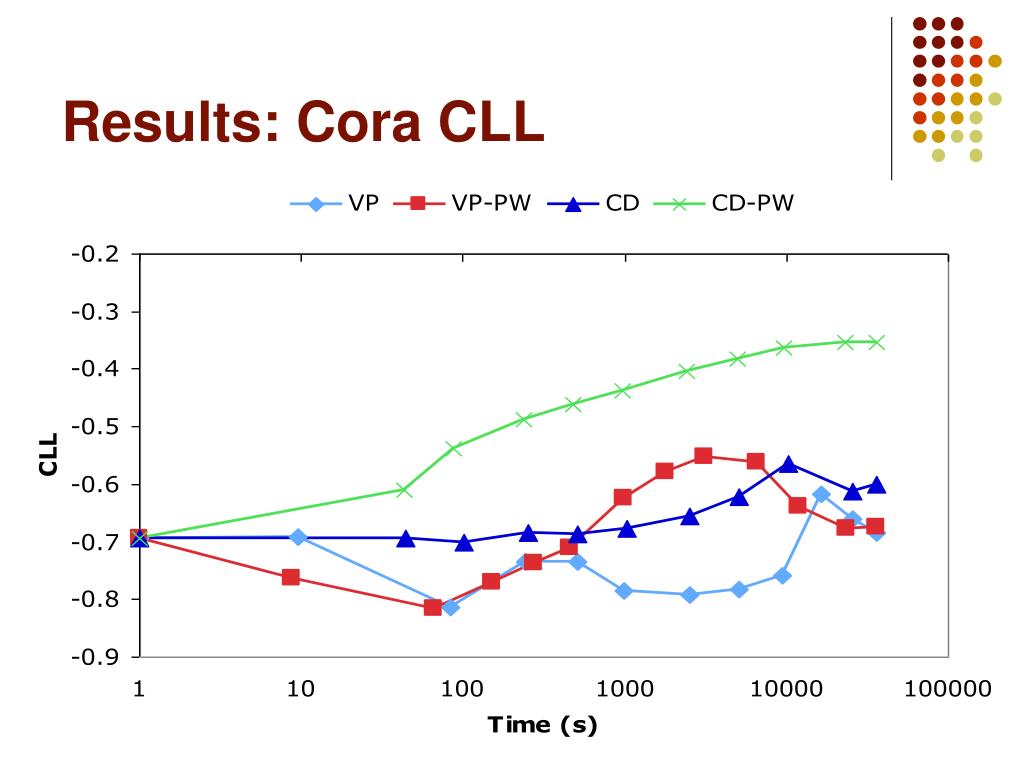 Results: Cora CLL

VP VP-PW CD CD-PW

-0.2
-0.3
-0.4
-0.5
-0.6
-0.7
-0.8
-0.9

CLL

1 10 100 1000 10000 100000

Time (s)